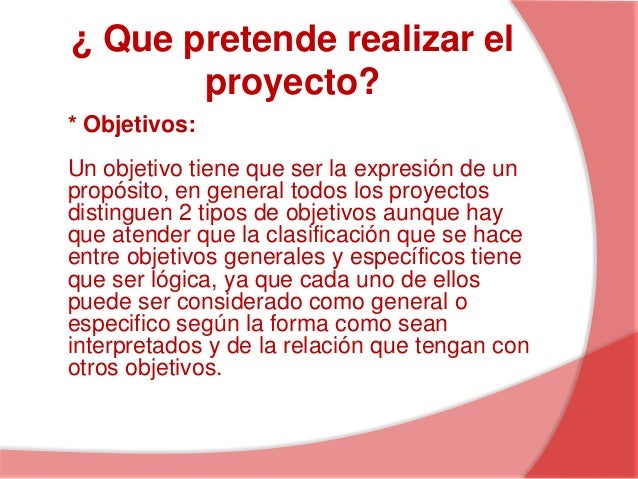 ¿ Que pretende realizar el proyecto?

* Objetivos:

Un objetivo tiene que ser la expresión de un propósito, en general todos los proyectos distinguen 2 tipos de objetivos aunque hay que atender que la clasificación que se hace entre objetivos generales y específicos tiene que ser lógica, ya que cada uno de ellos puede ser considerado como general o especifico según la forma como sean interpretados y de la relación que tengan con otros objetivos.